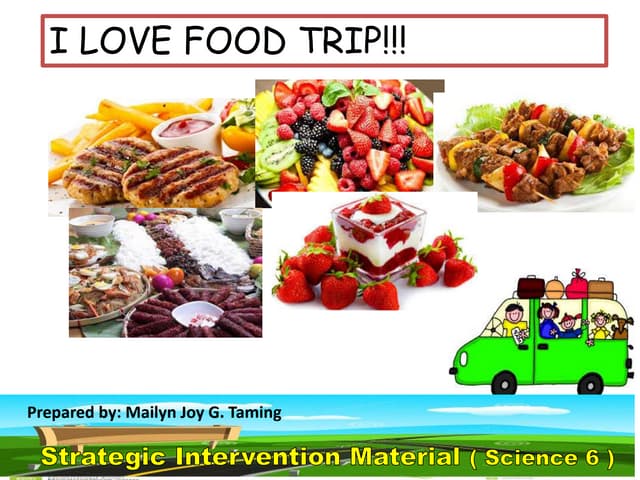 I LOVE FOOD TRIP!!!

Prepared by: Mailyn Joy G. Taming

Strategic Intervention Material ( Science 6 )